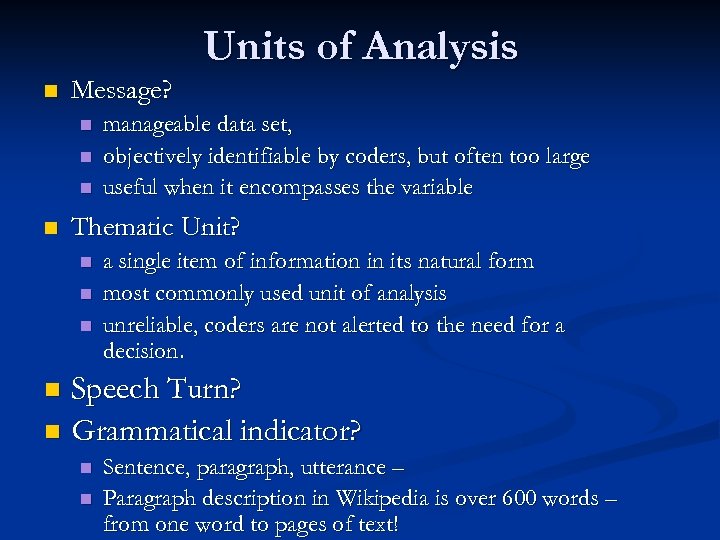 Units of Analysis

Message?

manageable data set,

objectively identifiable by coders, but often too large

useful when it encompasses the variable

Thematic Unit?

a single item of information in its natural form

most commonly used unit of analysis

unreliable, coders are not alerted to the need for a decision.

Speech Turn?

Grammatical indicator?

Sentence, paragraph, utterance –

Paragraph description in Wikipedia is over 600 words – from one word to pages of text!